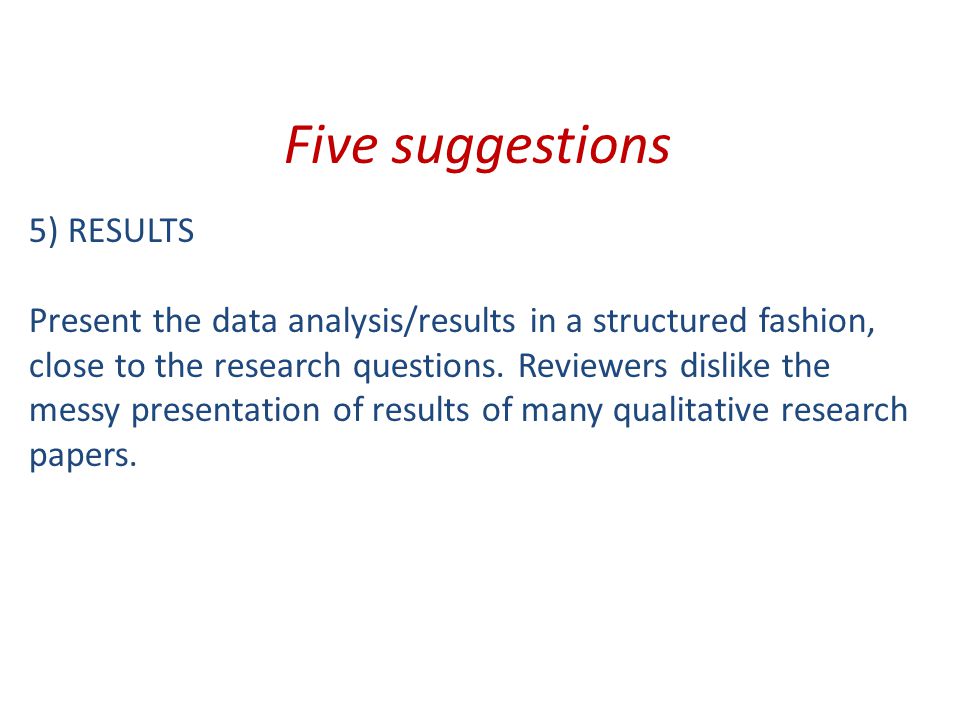 Five suggestions

5) RESULTS

Present the data analysis/results in a structured fashion, close to the research questions. Reviewers dislike the messy presentation of results of many qualitative research papers.